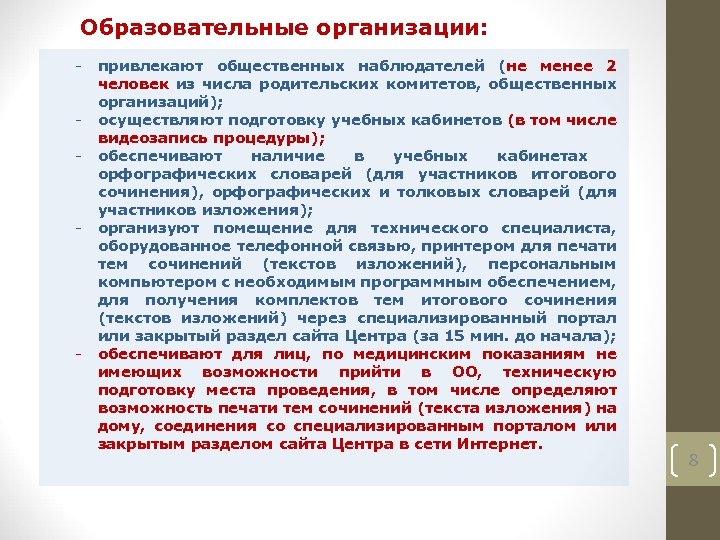 Образовательные организации:

- привлекают общественных наблюдателей (не менее 2 человек из числа родительских комитетов, общественных организаций);
- осуществляют подготовку учебных кабинетов (в том числе видеозапись процедуры);
- обеспечивают наличие в учебных кабинетах орфографических словарей (для участников итогового сочинения), орфографических и толковых словарей (для участников изложения);
- организуют помещение для технического специалиста, оборудованное телефонной связью, принтером для печати тем сочинений (текстов изложений), персональным компьютером с необходимым программным обеспечением, для получения комплектов тем итогового сочинения (текстов изложений) через специализированный портал или закрытый раздел сайта Центра (за 15 мин. до начала);
- обеспечивают для лиц, по медицинским показаниям не имеющих возможности прийти в ОО, техническую подготовку места проведения, в том числе определяют возможность печати тем сочинений (текста изложения) на дому, соединения со специализированным порталом или закрытым разделом сайта Центра в сети Интернет.

8